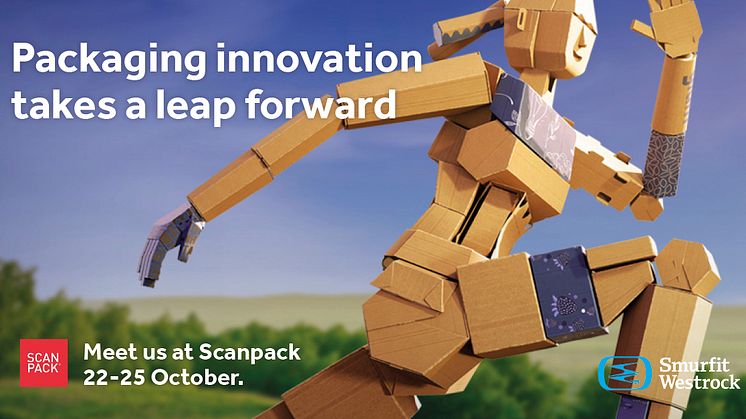 Packaging innovation takes a leap forward

SCAN PACK

Meet us at Scanpack
22-25 October.

Smurfit Westrock